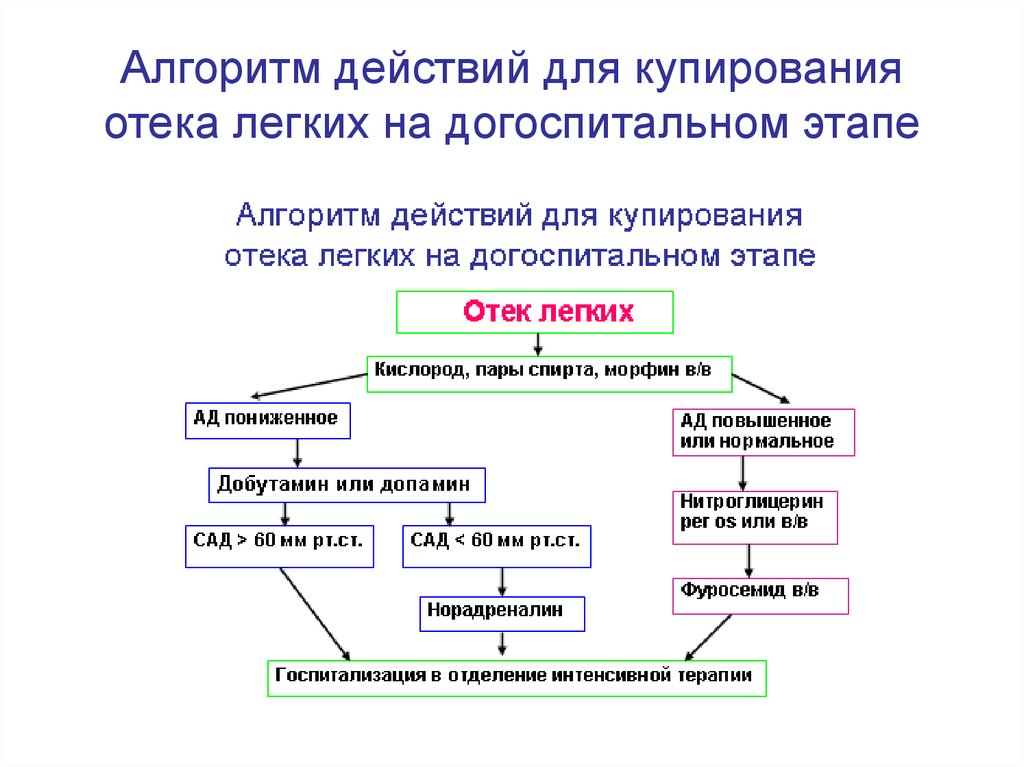 Алгоритм действий для купирования отека легких на догоспитальном этапе

Алгоритм действий для купирования отека легких на догоспитальном этапе

Отек легких

Кислород, пары спирта, морфин в/в

АД пониженное

Добутамин или допамин

САД > 60 мм рт.ст.

САД < 60 мм рт.ст.

Норадреналин

АД повышенное или нормальное

Нитроглицерин per os или в/в

Фуросемид в/в

Госпитализация в отделение интенсивной терапии